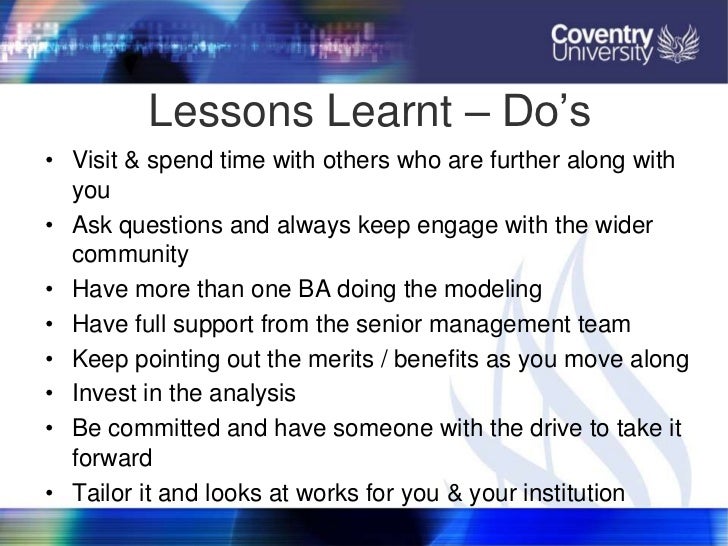 Coventry University

Lessons Learnt – Do's

• Visit & spend time with others who are further along with you
• Ask questions and always keep engage with the wider community
• Have more than one BA doing the modeling
• Have full support from the senior management team
• Keep pointing out the merits / benefits as you move along
• Invest in the analysis
• Be committed and have someone with the drive to take it forward
• Tailor it and looks at works for you & your institution